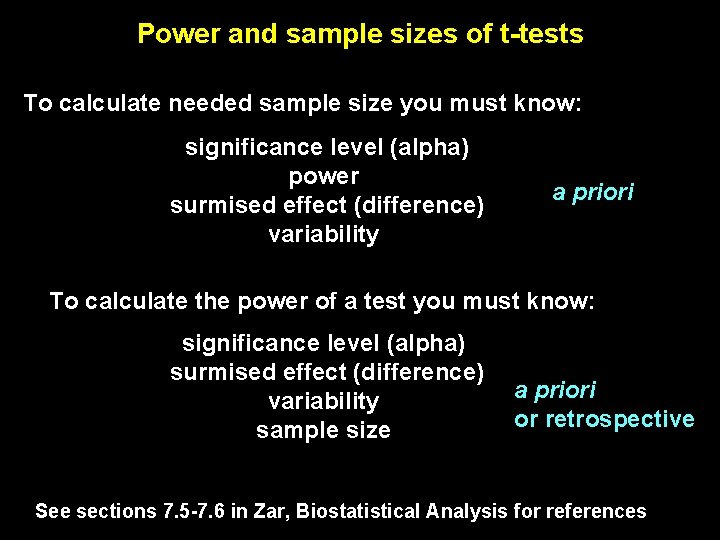 Power and sample sizes of t-tests

To calculate needed sample size you must know:

significance level (alpha)
power
surmised effect (difference)
variability

a priori

To calculate the power of a test you must know:

significance level (alpha)
surmised effect (difference)
variability
sample size

a priori
or retrospective

See sections 7.5-7.6 in Zar, Biostatistical Analysis for references